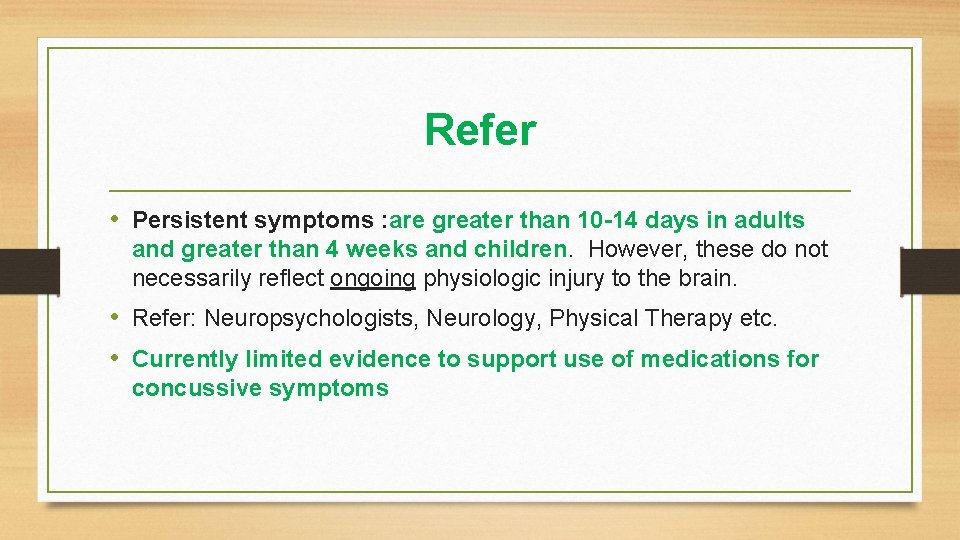 Refer

• Persistent symptoms :are greater than 10-14 days in adults and greater than 4 weeks and children. However, these do not necessarily reflect ongoing physiologic injury to the brain.

• Refer: Neuropsychologists, Neurology, Physical Therapy etc.

• Currently limited evidence to support use of medications for concussive symptoms